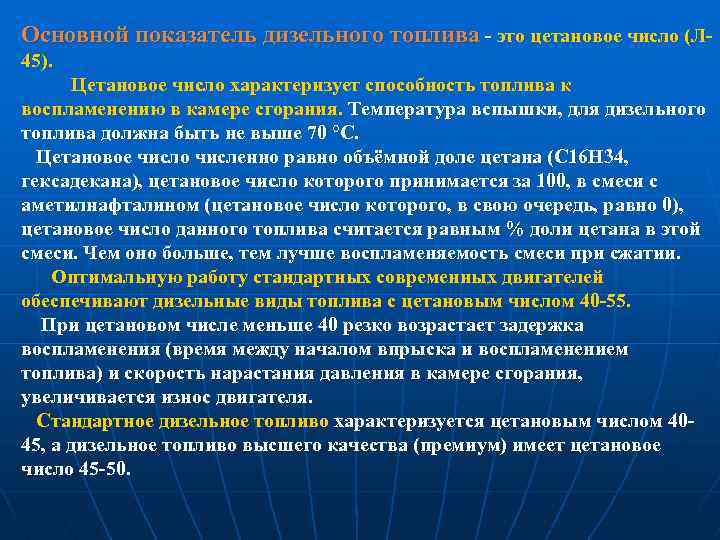 Основной показатель дизельного топлива - это цетановое число (Л-45).

Цетановое число характеризует способность топлива к воспламенению в камере сгорания. Температура вспышки, для дизельного топлива должна быть не выше 70 °С.

Цетановое число численно равно объёмной доле цетана (С16Н34, гексадекана), цетановое число которого принимается за 100, в смеси с аметилнафталином (цетановое число которого, в свою очередь, равно 0), цетановое число данного топлива считается равным % доли цетана в этой смеси. Чем оно больше, тем лучше воспламеняемость смеси при сжатии.

Оптимальную работу стандартных современных двигателей обеспечивают дизельные виды топлива с цетановым числом 40-55.

При цетановом числе меньше 40 резко возрастает задержка воспламенения (время между началом впрыска и воспламенением топлива) и скорость нарастания давления в камере сгорания, увеличивается износ двигателя.

Стандартное дизельное топливо характеризуется цетановым числом 40-45, а дизельное топливо высшего качества (премиум) имеет цетановое число 45-50.